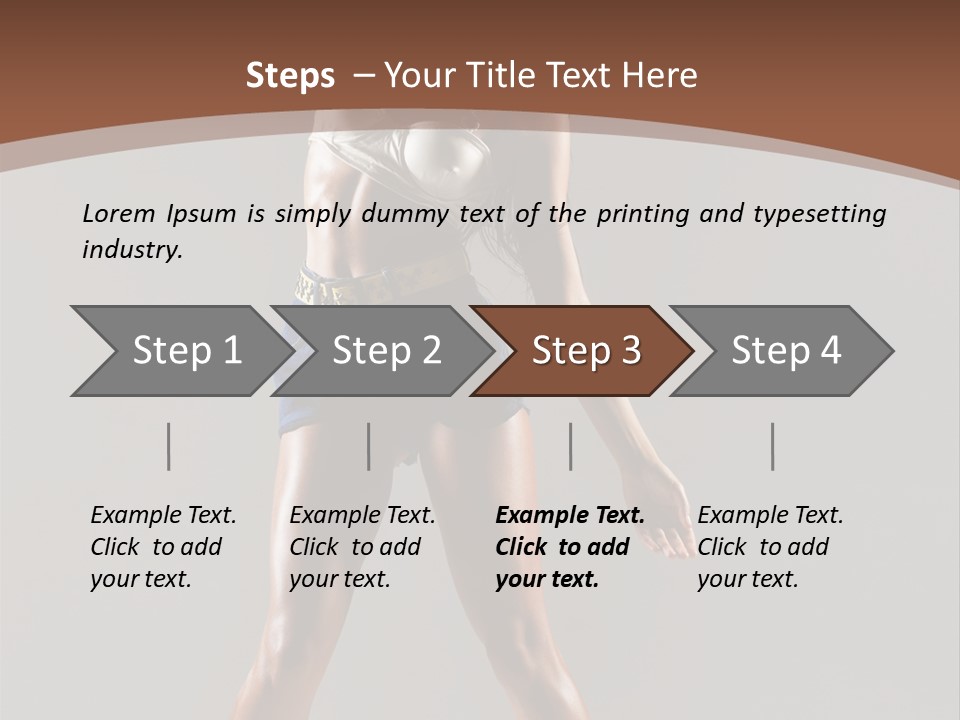 Steps – Your Title Text Here

Lorem Ipsum is simply dummy text of the printing and typesetting industry.

Step 1

Step 2

Step 3

Step 4

Example Text. Click to add your text.

Example Text. Click to add your text.

Example Text. Click to add your text.

Example Text. Click to add your text.